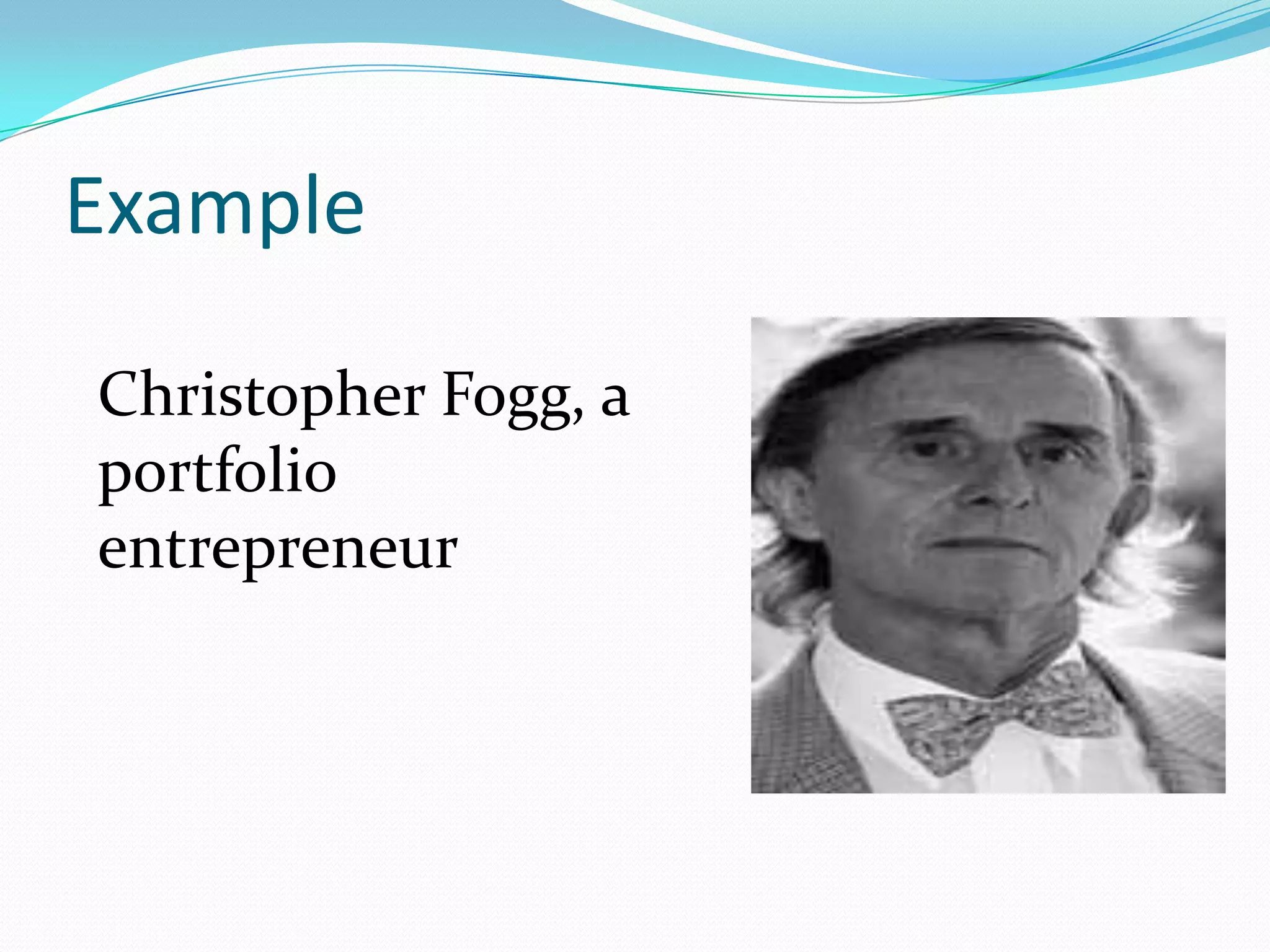 Example

Christopher Fogg, a portfolio entrepreneur